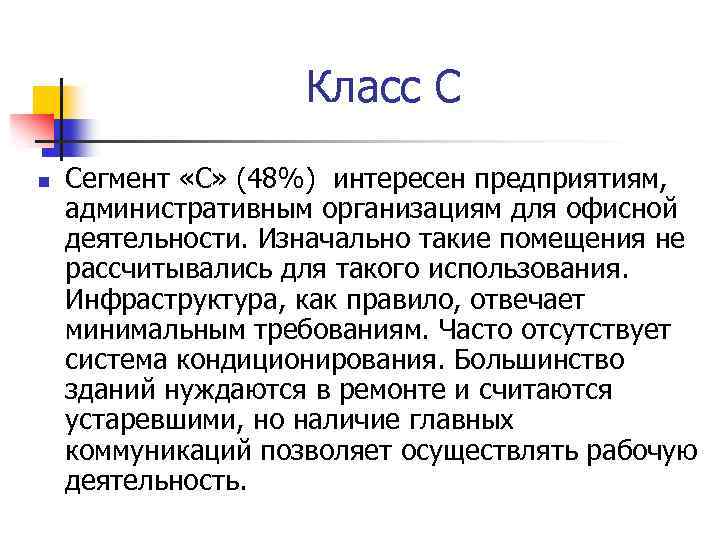 Класс С

Сегмент «С» (48%) интересен предприятиям, административным организациям для офисной деятельности. Изначально такие помещения не рассчитывались для такого использования. Инфраструктура, как правило, отвечает минимальным требованиям. Часто отсутствует система кондиционирования. Большинство зданий нуждаются в ремонте и считаются устаревшими, но наличие главных коммуникаций позволяет осуществлять рабочую деятельность.